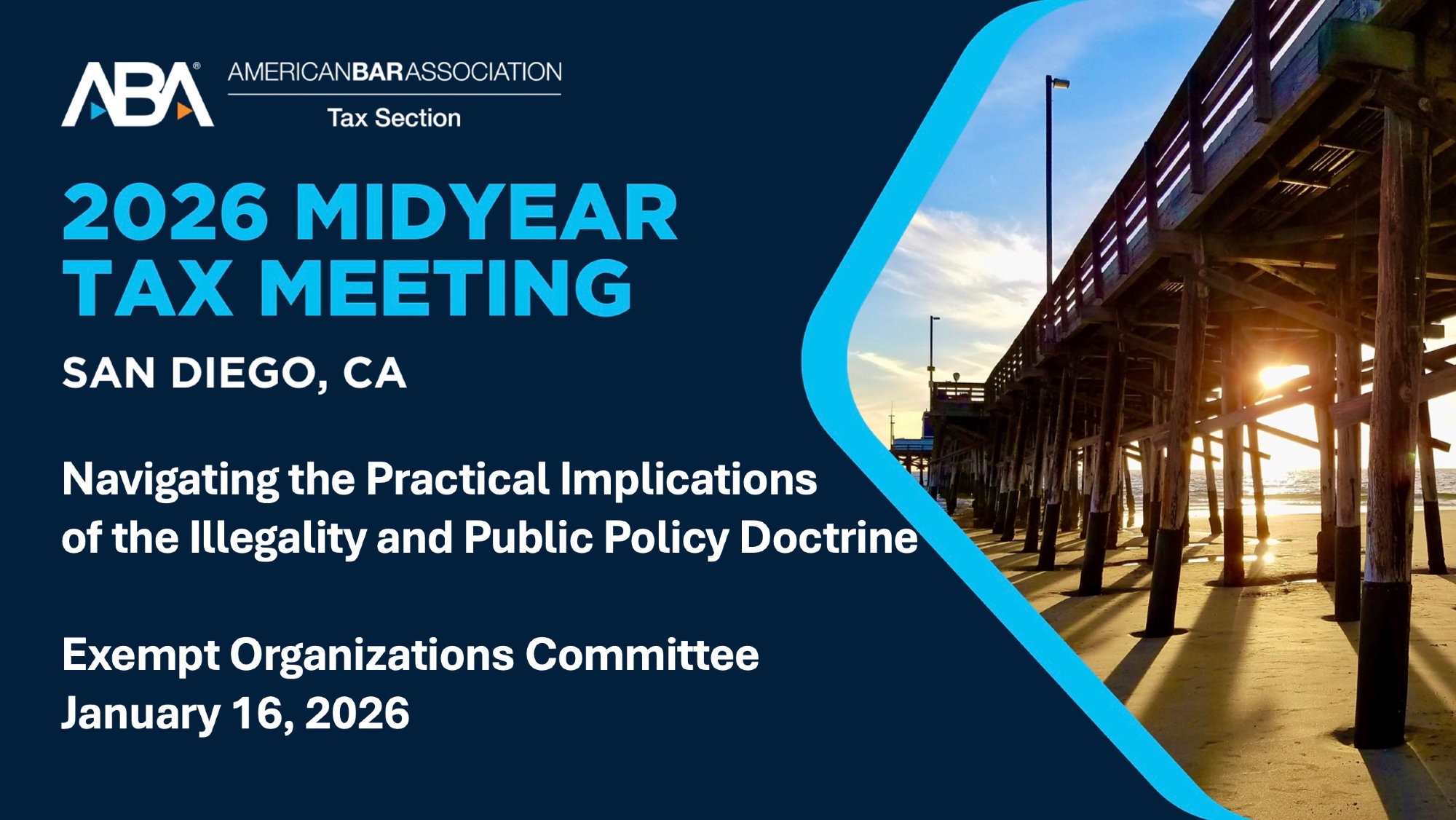 ABA® AMERICANBARASSOCIATION

Tax Section

2026 MIDYEAR TAX MEETING

SAN DIEGO, CA

Navigating the Practical Implications of the Illegality and Public Policy Doctrine

Exempt Organizations Committee
January 16, 2026